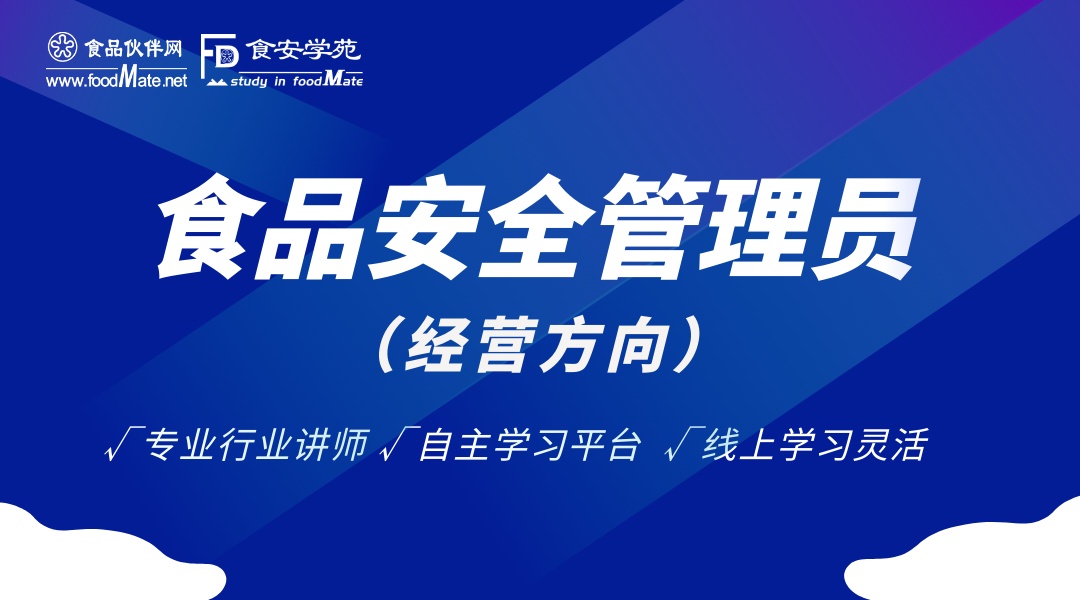 食品伙伴网
www.foodMate.net

FD 食安学苑
study in foodMate

食品安全管理员
（经营方向）

√专业行业讲师 √自主学习平台 √线上学习灵活